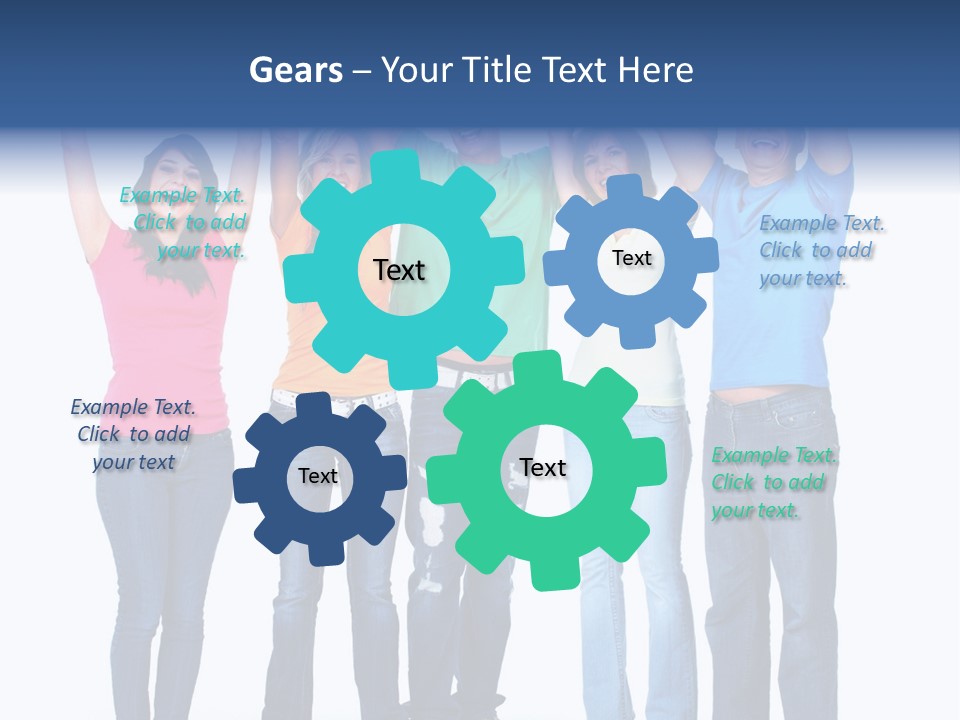 Gears – Your Title Text Here

Example Text. Click to add your text.

Text

Text

Example Text. Click to add your text.

Example Text. Click to add your text

Text

Text

Example Text. Click to add your text.